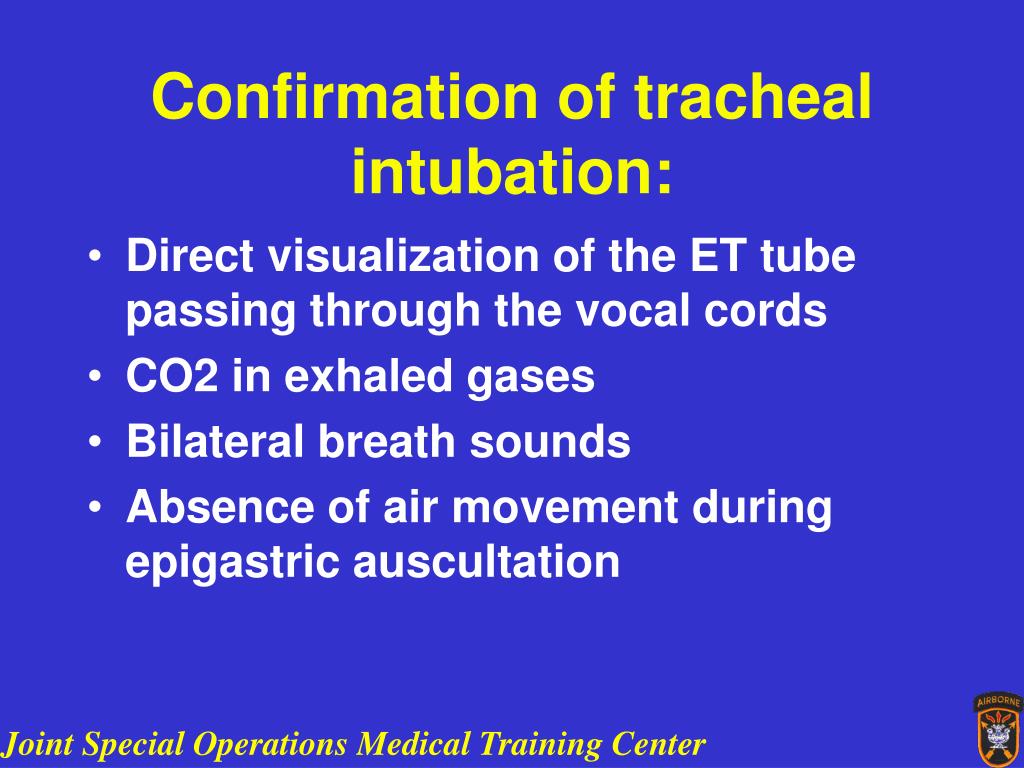 Confirmation of tracheal intubation:

• Direct visualization of the ET tube passing through the vocal cords
• CO2 in exhaled gases
• Bilateral breath sounds
• Absence of air movement during epigastric auscultation

Joint Special Operations Medical Training Center

AIRBORNE